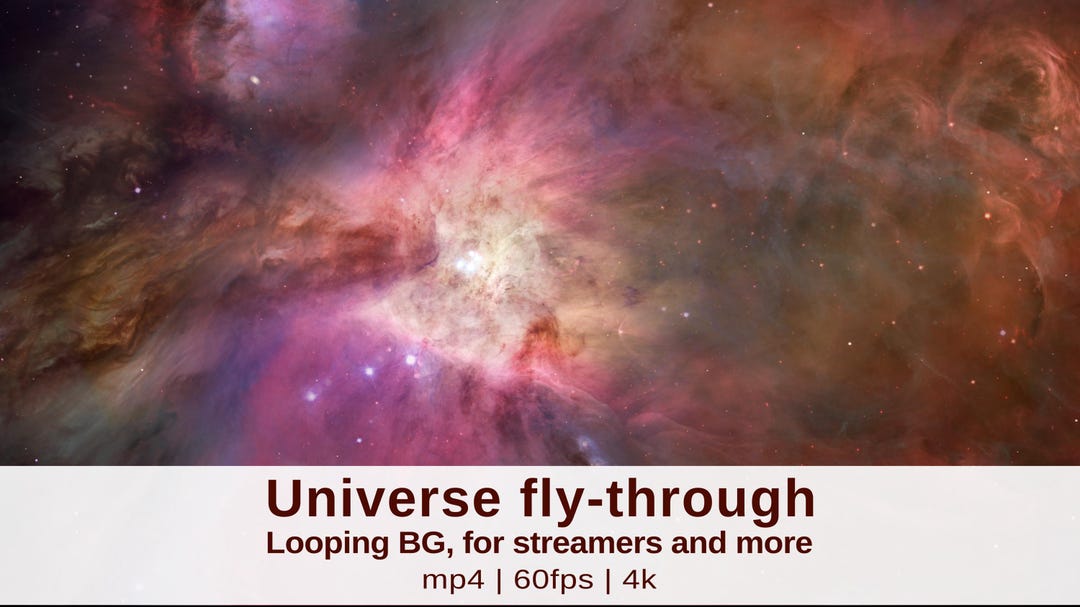 Universe fly-through
Looping BG, for streamers and more
mp4 | 60fps | 4k